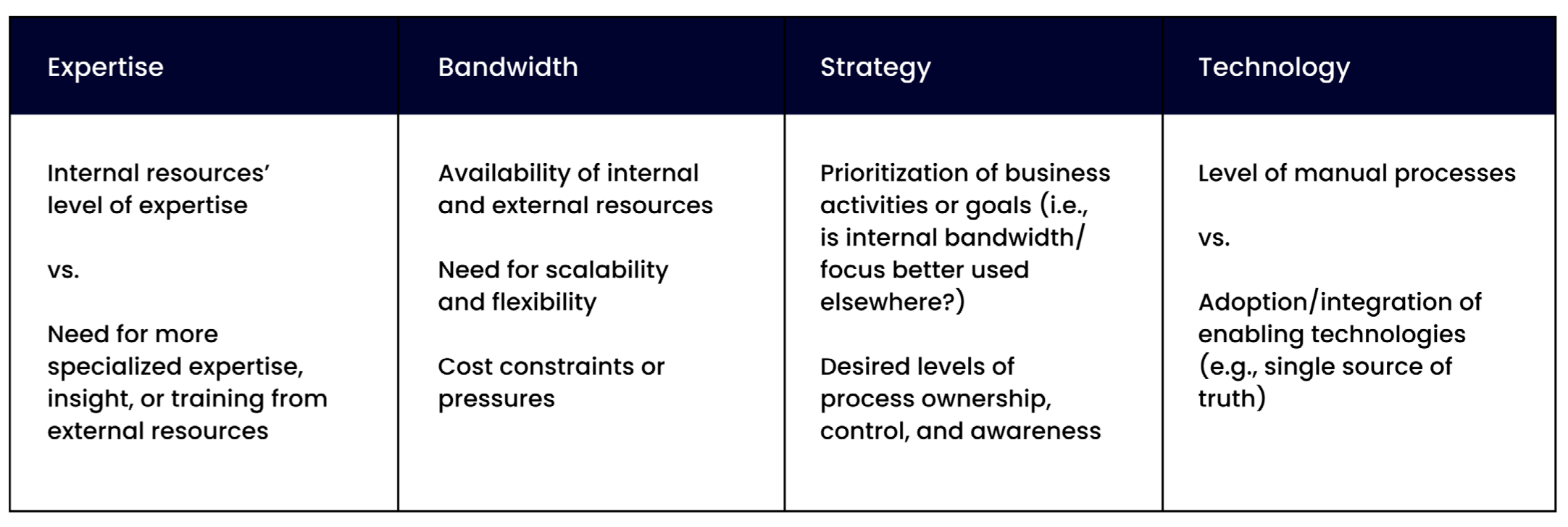 | Expertise | Bandwidth | Strategy | Technology |
|---|---|---|---|
| Internal resources' level of expertise<br><br>vs.<br><br>Need for more specialized expertise, insight, or training from external resources | Availability of internal and external resources<br><br>Need for scalability and flexibility<br><br>Cost constraints or pressures | Prioritization of business activities or goals (i.e., is internal bandwidth/ focus better used elsewhere?)<br><br>Desired levels of process ownership, control, and awareness | Level of manual processes<br><br>vs.<br><br>Adoption/integration of enabling technologies (e.g., single source of truth) |